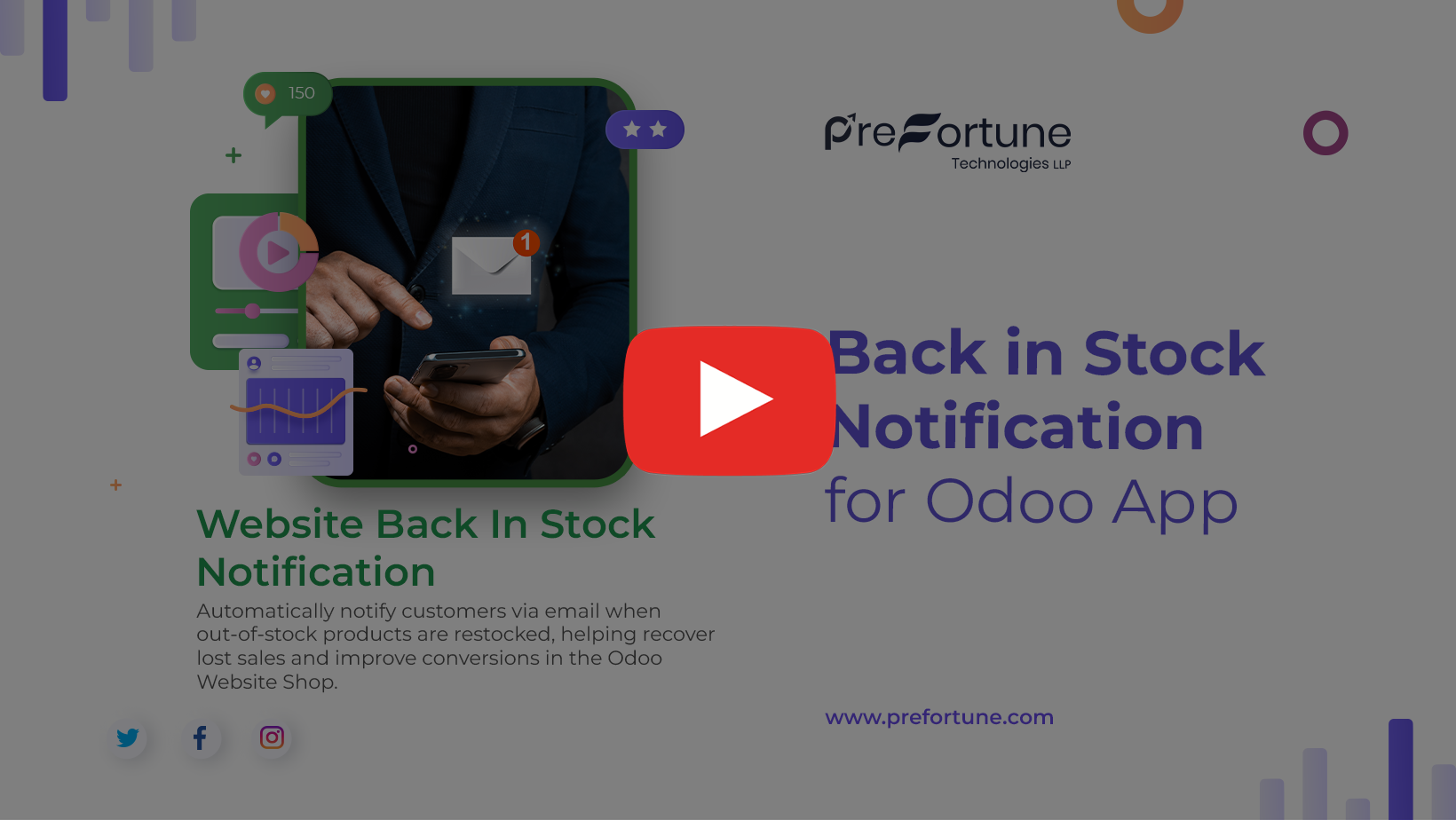 150

1

PreFortune
Technologies LLP

Back in Stock Notification
for Odoo App

Website Back In Stock Notification

Automatically notify customers via email when out-of-stock products are restocked, helping recover lost sales and improve conversions in the Odoo Website Shop.

www.prefortune.com